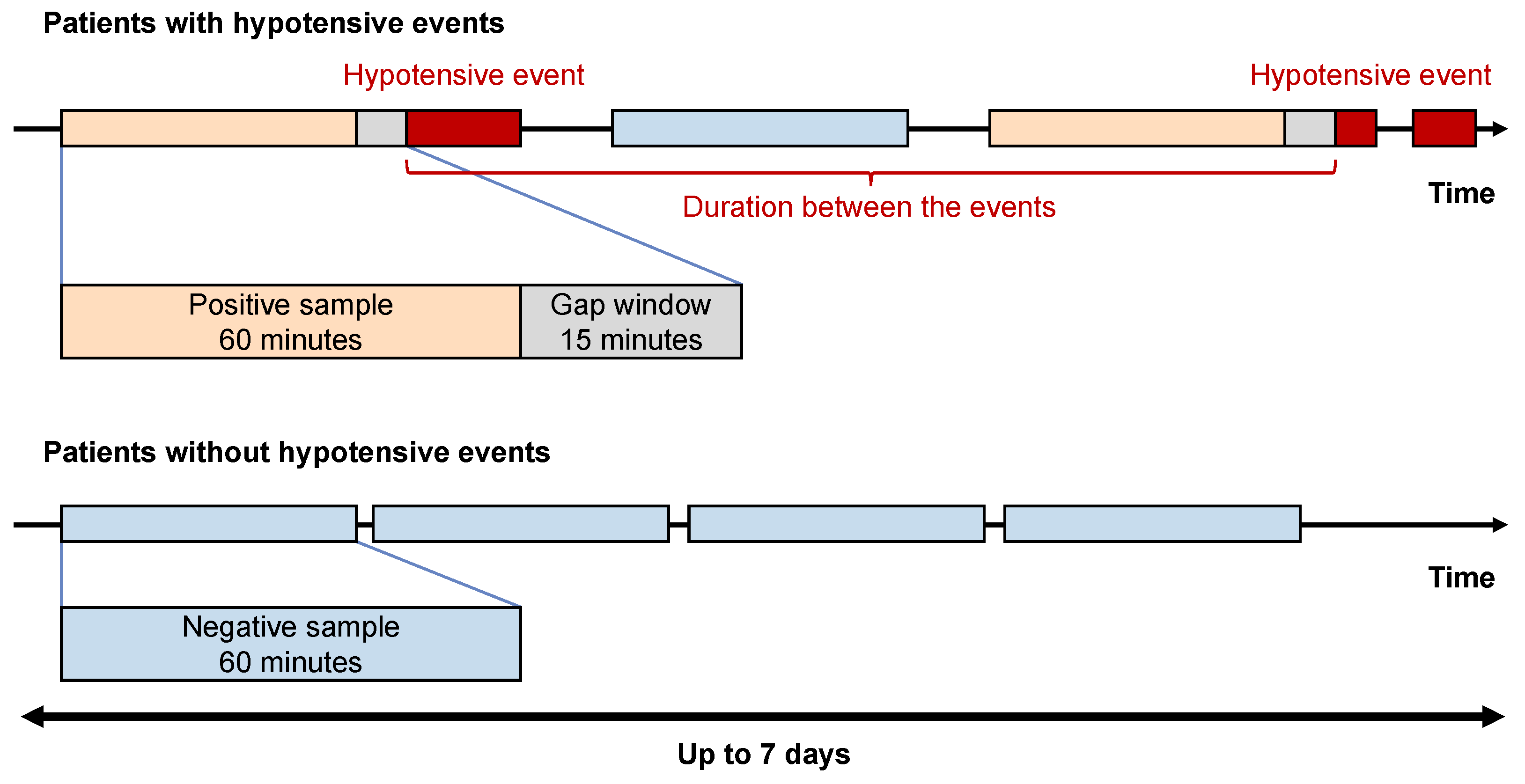 Patients with hypotensive events

Hypotensive event

Hypotensive event

Duration between the events

Time

Positive sample
60 minutes

Gap window
15 minutes

Patients without hypotensive events

Time

Negative sample
60 minutes

Up to 7 days